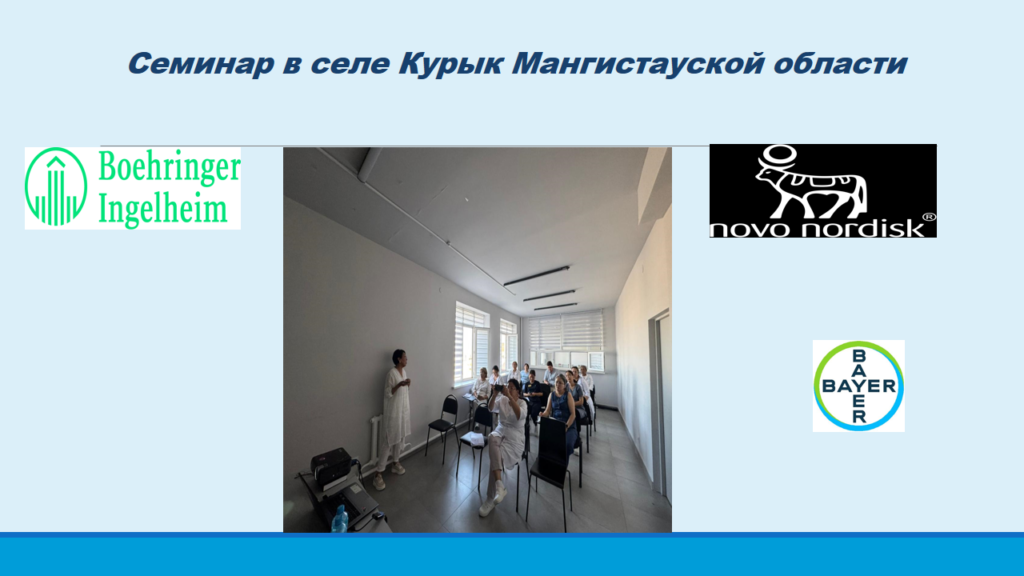 Семинар в селе Курык Мангистауской области

Boehringer Ingelheim

novo nordisk®

BAYER
BAYER